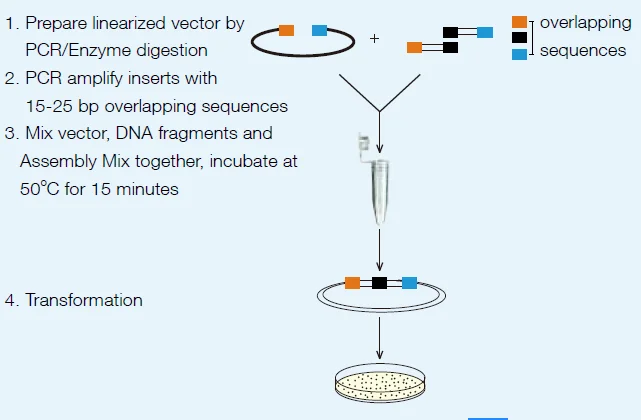 1. Prepare linearized vector by PCR/Enzyme digestion

2. PCR amplify inserts with 15-25 bp overlapping sequences

3. Mix vector, DNA fragments and Assembly Mix together, incubate at 50°C for 15 minutes

4. Transformation

+

overlapping sequences